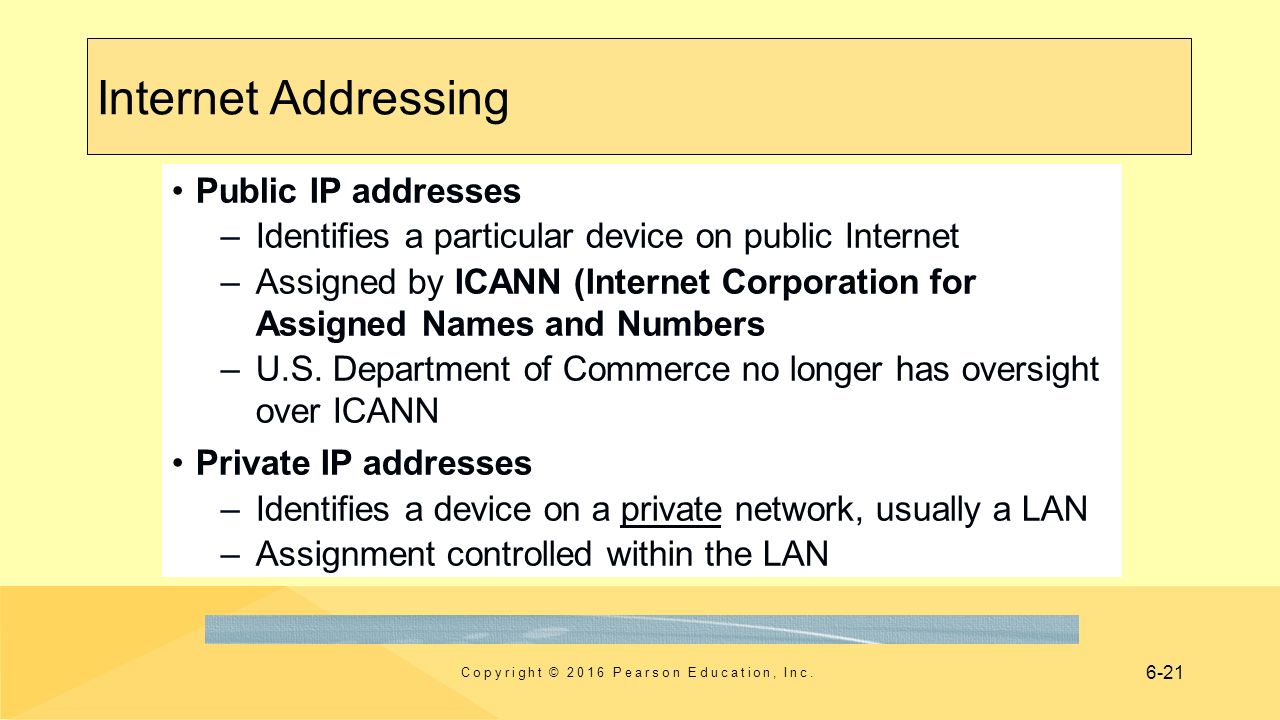 Internet Addressing

• Public IP addresses
– Identifies a particular device on public Internet
– Assigned by ICANN (Internet Corporation for Assigned Names and Numbers
– U.S. Department of Commerce no longer has oversight over ICANN

• Private IP addresses
– Identifies a device on a private network, usually a LAN
– Assignment controlled within the LAN

Copyright © 2016 Pearson Education, Inc.

6-21